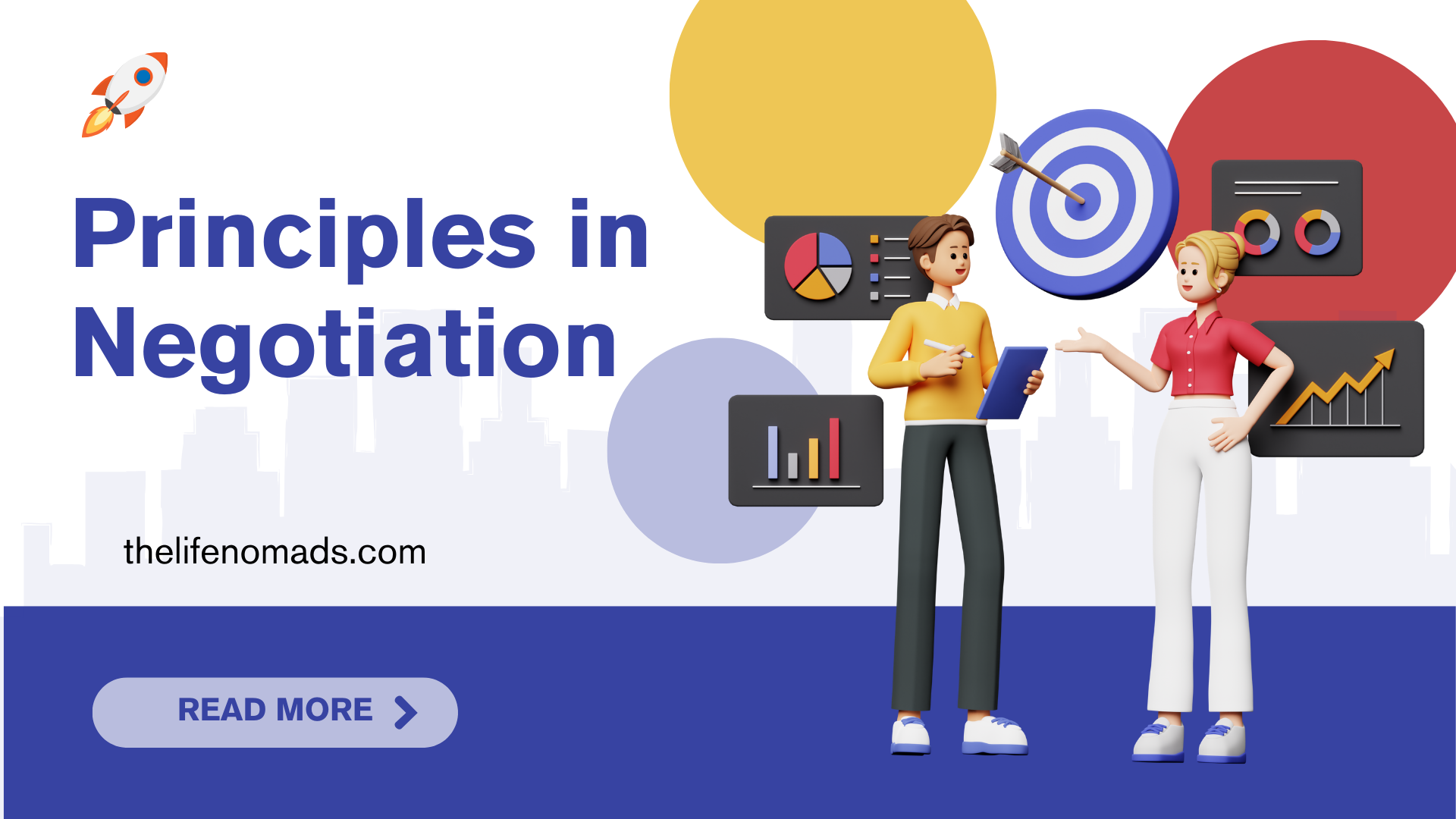 Principles in Negotiation

thelifenomads.com

READ MORE